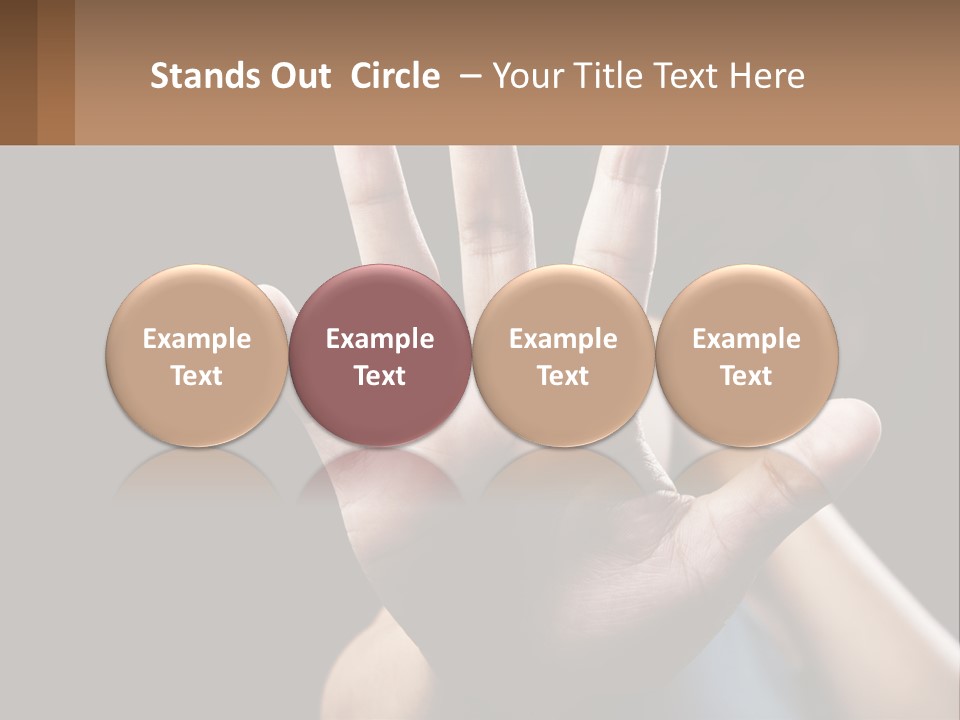 Stands Out Circle – Your Title Text Here

Example Text

Example Text

Example Text

Example Text